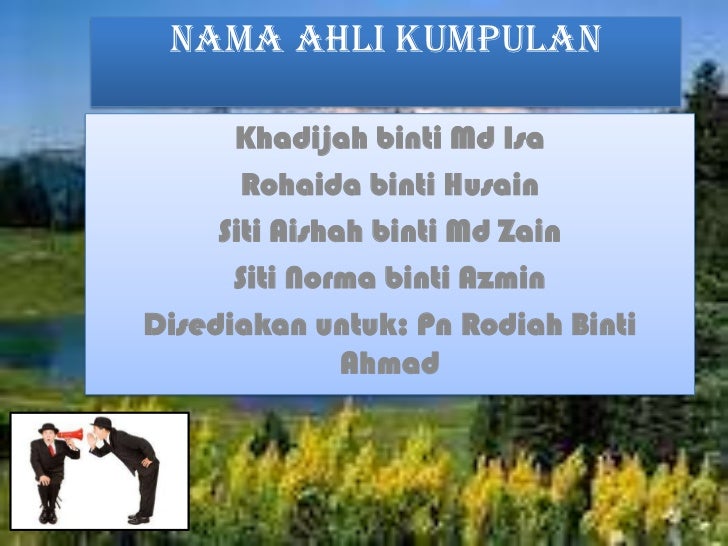 NAMA AHLI KUMPULAN

Khadijah binti Md Isa

Rohaida binti Husain

Siti Aishah binti Md Zain

Siti Norma binti Azmin

Disediakan untuk: Pn Rodiah Binti Ahmad